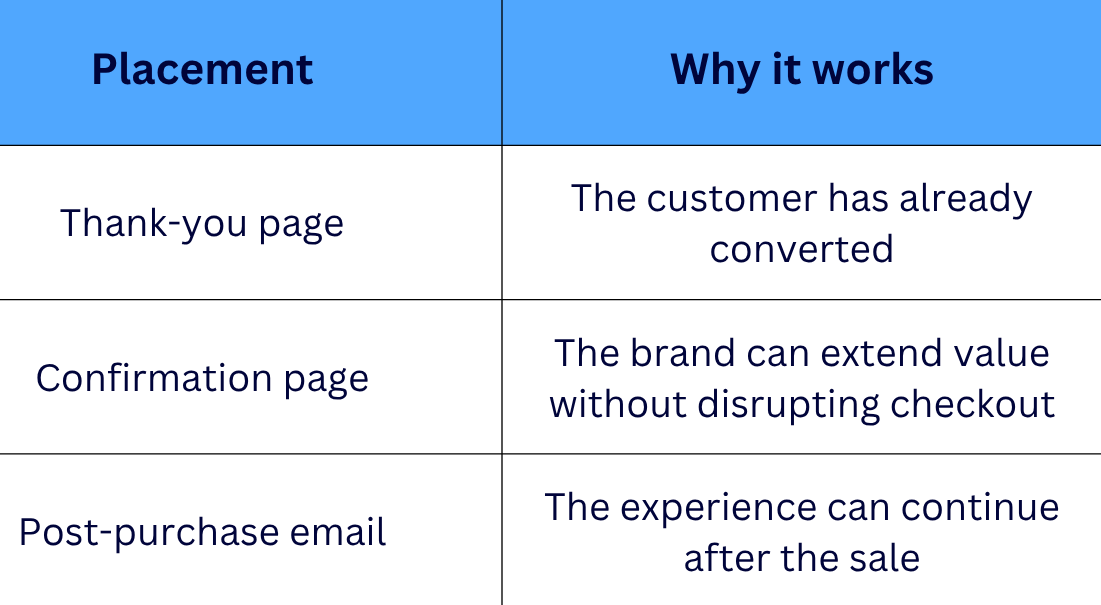 | Placement | Why it works |
|---|---|
| Thank-you page | The customer has already converted |
| Confirmation page | The brand can extend value without disrupting checkout |
| Post-purchase email | The experience can continue after the sale |